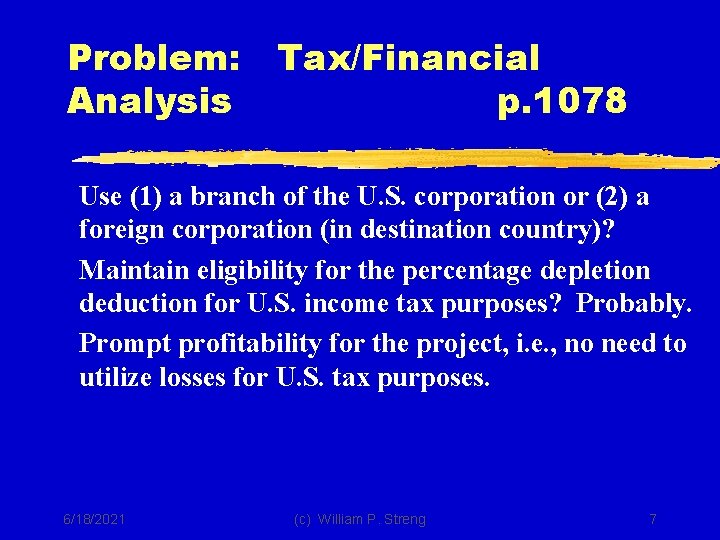 Problem: Tax/Financial Analysis p.1078

Use (1) a branch of the U.S. corporation or (2) a foreign corporation (in destination country)?

Maintain eligibility for the percentage depletion deduction for U.S. income tax purposes? Probably.

Prompt profitability for the project, i.e., no need to utilize losses for U.S. tax purposes.

6/18/2021 (c) William P. Streng 7